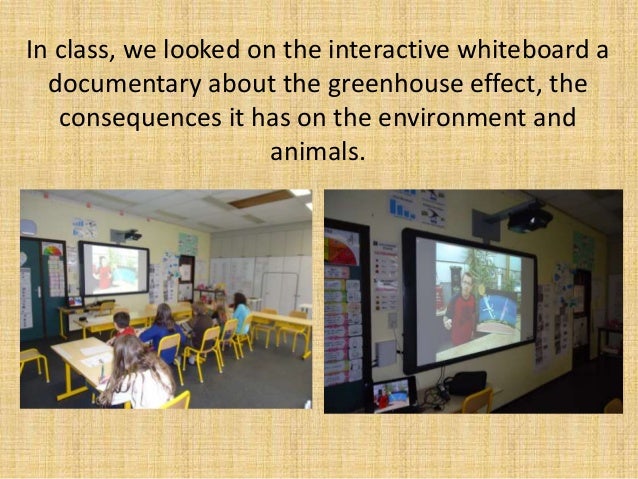 In class, we looked on the interactive whiteboard a documentary about the greenhouse effect, the consequences it has on the environment and animals.